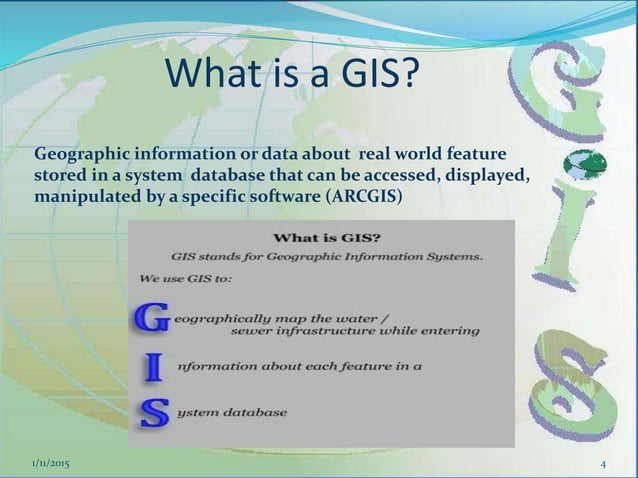 What is a GIS?

Geographic information or data about real world feature stored in a system database that can be accessed, displayed, manipulated by a specific software (ARCGIS)

What is GIS?

GIS stands for Geographic Information Systems.

We use GIS to:

Geographically map the water / sewer infrastructure while entering

Information about each feature in a

System database

G
i
S

1/11/2015

4